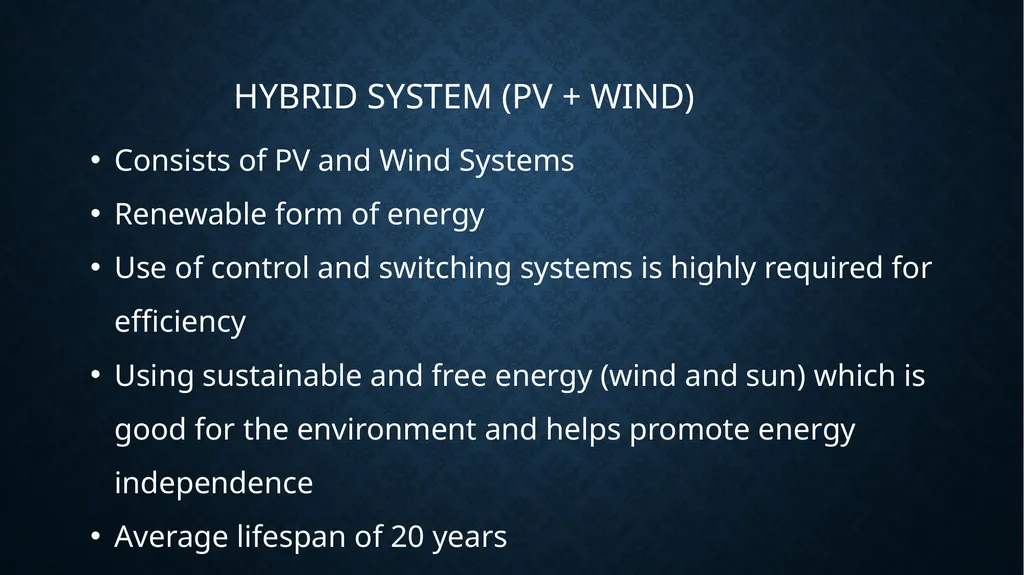 HYBRID SYSTEM (PV + WIND)

• Consists of PV and Wind Systems
• Renewable form of energy
• Use of control and switching systems is highly required for efficiency
• Using sustainable and free energy (wind and sun) which is good for the environment and helps promote energy independence
• Average lifespan of 20 years